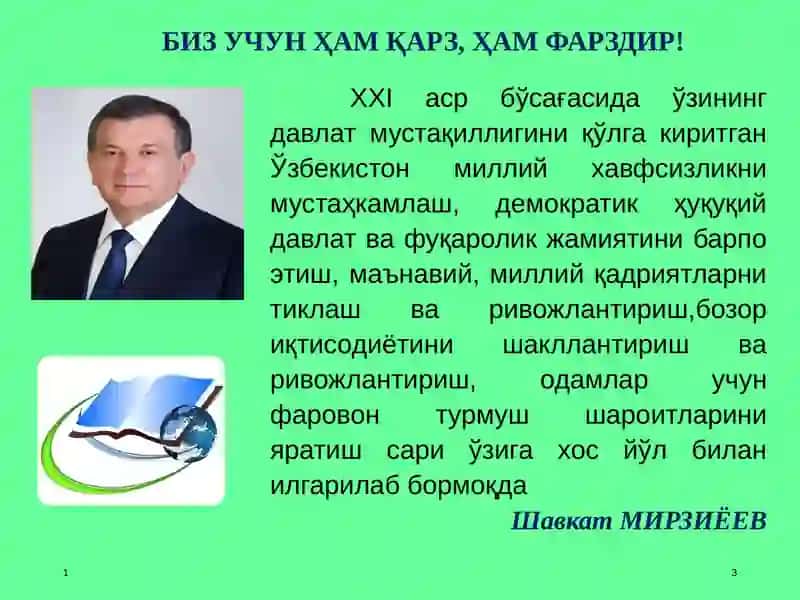 БИЗ УЧУН ҲАМ ҚАРЗ, ҲАМ ФАРЗДИР!

XXI аср бўсағасида ўзининг давлат мустақиллигини қўлга киритган Ўзбекистон миллий хавфсизликни мустаҳкамлаш, демократик ҳуқуқий давлат ва фуқаролик жамиятини барпо этиш, маънавий, миллий қадриятларни тиклаш ва ривожлантириш,бозор иқтисодиётини шакллантириш ва ривожлантириш, одамлар учун фаровон турмуш шароитларини яратиш сари ўзига хос йўл билан илгарилаб бормоқда

Шавкат МИРЗИЁЕВ

1

3